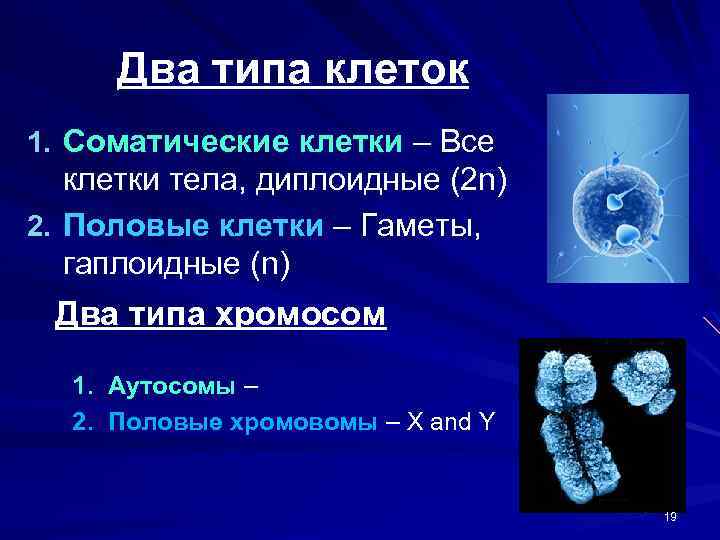 Два типа клеток

1. Соматические клетки – Все клетки тела, диплоидные (2n)

2. Половые клетки – Гаметы, гаплоидные (n)

Два типа хромосом

1. Аутосомы –

2. Половые хромовомы – X and Y

19